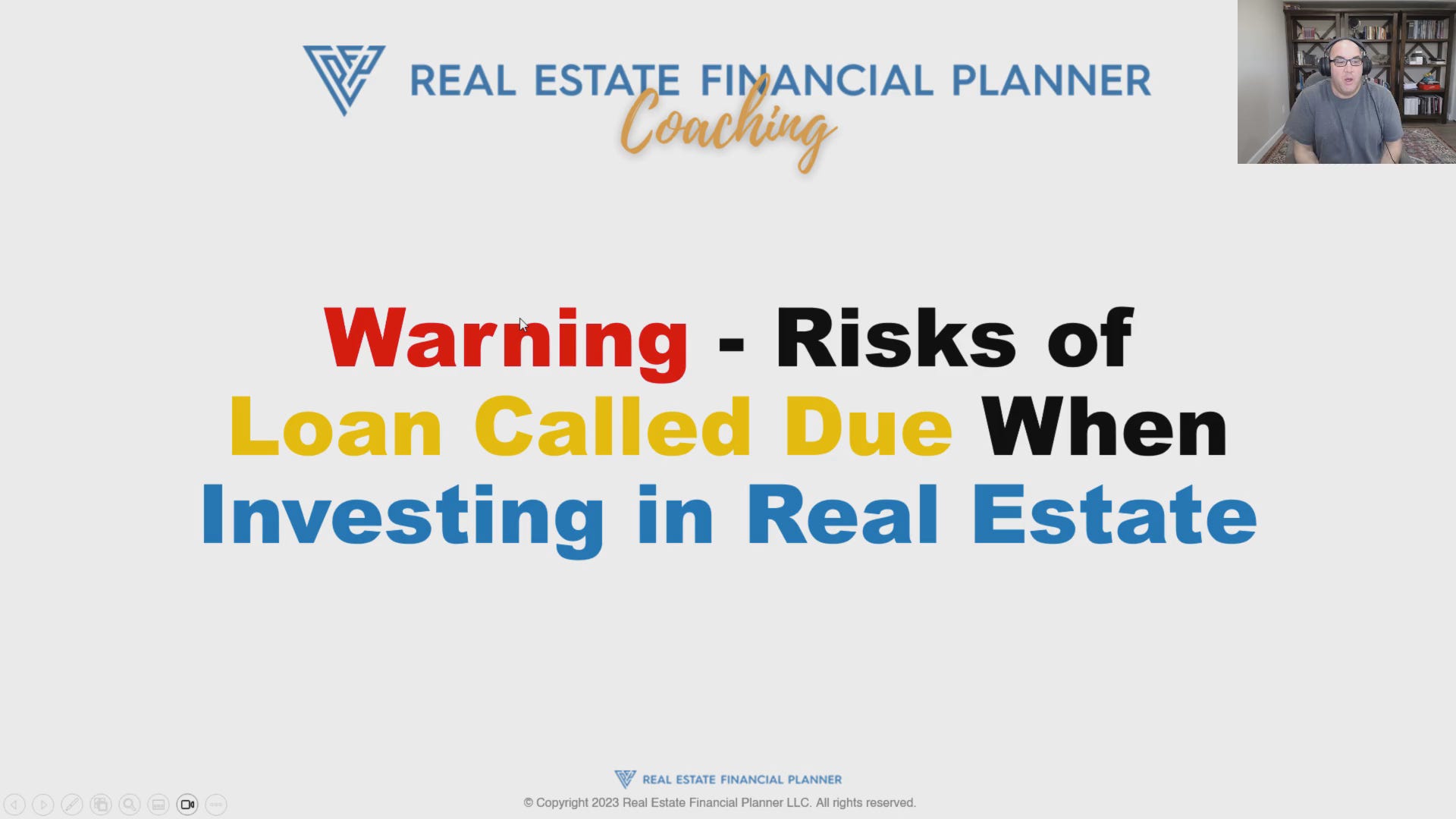 REAL ESTATE FINANCIAL PLANNER
Coaching

Warning - Risks of Loan Called Due When Investing in Real Estate

REAL ESTATE FINANCIAL PLANNER
© Copyright 2023 Real Estate Financial Planner LLC. All rights reserved.